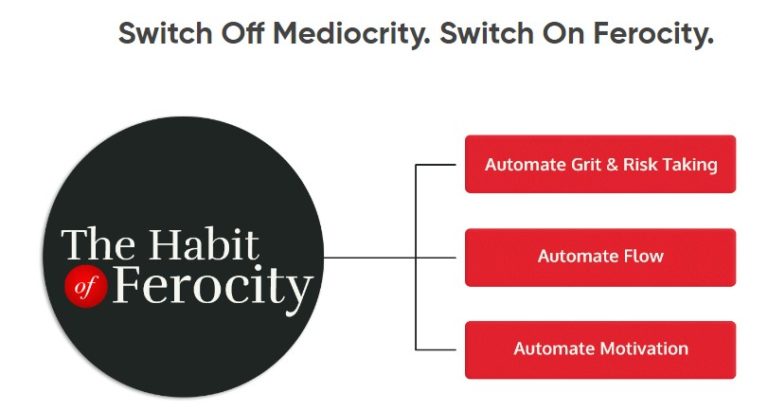 Switch Off Mediocrity. Switch On Ferocity.

The Habit of Ferocity

Automate Grit & Risk Taking

Automate Flow

Automate Motivation